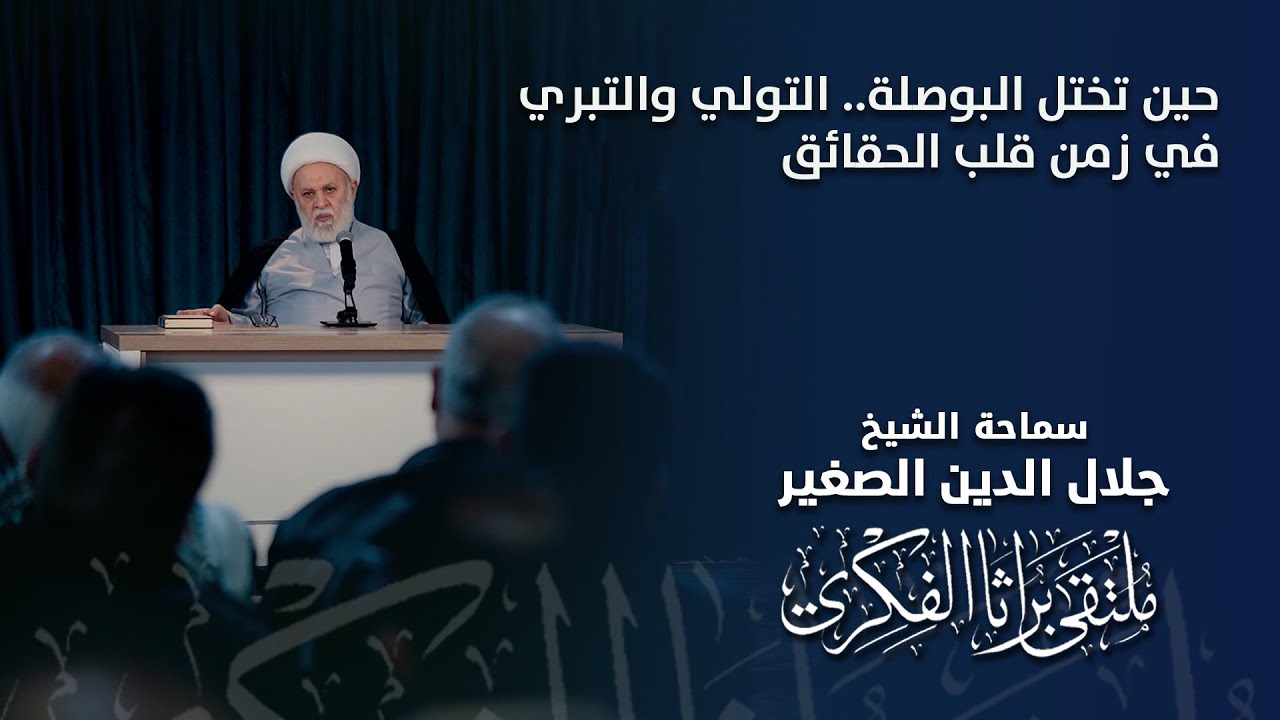 حين تختل البوصلة.. التولي والتبري في زمن قلب الحقائق

سماحة الشيخ
جلال الدين الصغير

ملتقى براثا الفكري